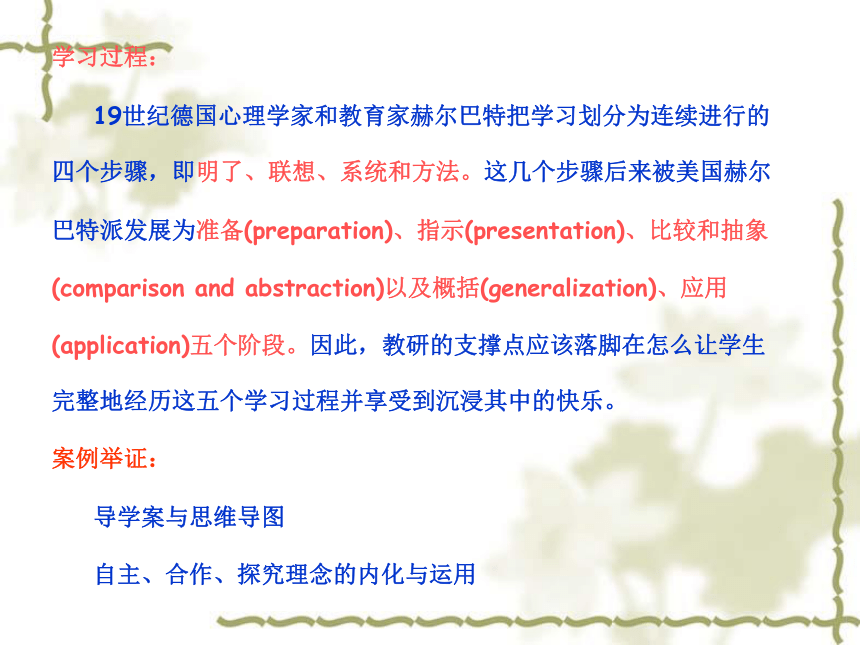 学习过程：

19世纪德国心理学家和教育家赫尔巴特把学习划分为连续进行的四个步骤，即明了、联想、系统和方法。这几个步骤后来被美国赫尔巴特派发展为准备(preparation)、指示(presentation)、比较和抽象(comparison and abstraction)以及概括(generalization)、应用(application)五个阶段。因此，教研的支撑点应该落脚在怎么让学生完整地经历这五个学习过程并享受到沉浸其中的快乐。

案例举证：

导学案与思维导图

自主、合作、探究理念的内化与运用